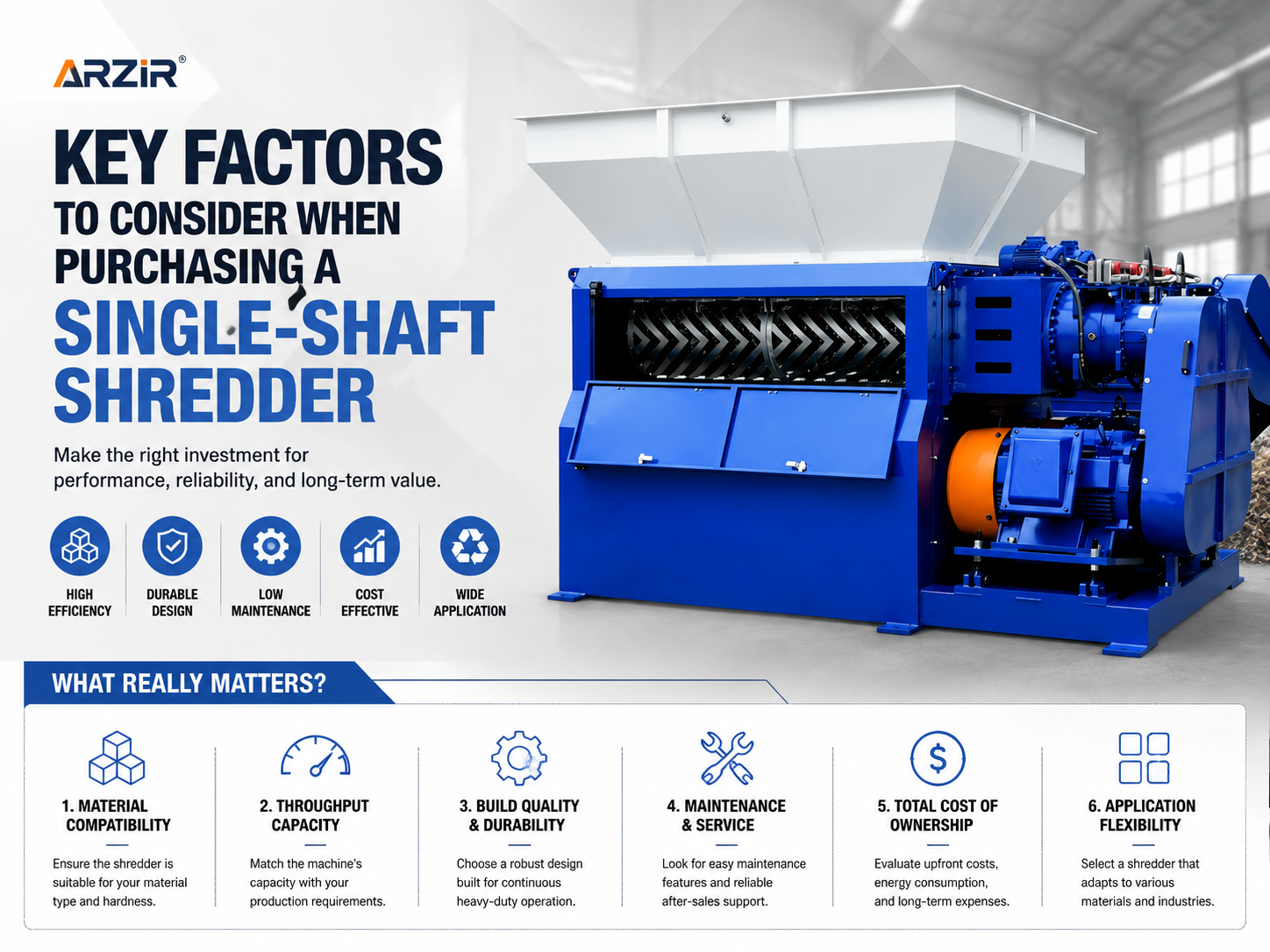 ARZIR®

KEY FACTORS TO CONSIDER WHEN PURCHASING A SINGLE-SHAFT SHREDDER

Make the right investment for performance, reliability, and long-term value.

HIGH EFFICIENCY

DURABLE DESIGN

LOW MAINTENANCE

COST EFFECTIVE

WIDE APPLICATION

WHAT REALLY MATTERS?

1. MATERIAL COMPATIBILITY
Ensure the shredder is suitable for your material type and hardness.

2. THROUGHPUT CAPACITY
Match the machine's capacity with your production requirements.

3. BUILD QUALITY & DURABILITY
Choose a robust design built for continuous heavy-duty operation.

4. MAINTENANCE & SERVICE
Look for easy maintenance features and reliable after-sales support.

5. TOTAL COST OF OWNERSHIP
Evaluate upfront costs, energy consumption, and long-term expenses.

6. APPLICATION FLEXIBILITY
Select a shredder that adapts to various materials and industries.